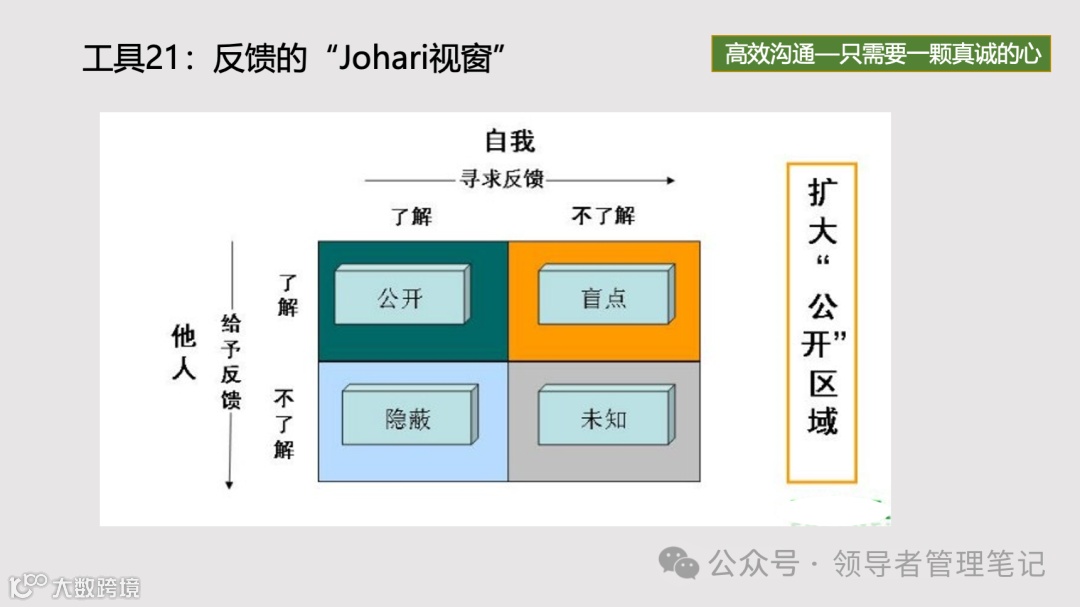 工具21：反馈的“Johari视窗”

高效沟通—只需要一颗真诚的心

自我

寻求反馈

了解

不了解

他人

给予反馈

了解

不了解

公开

盲点

隐蔽

未知

扩大“公开”区域

公众号 · 领导者管理笔记

大数跨境